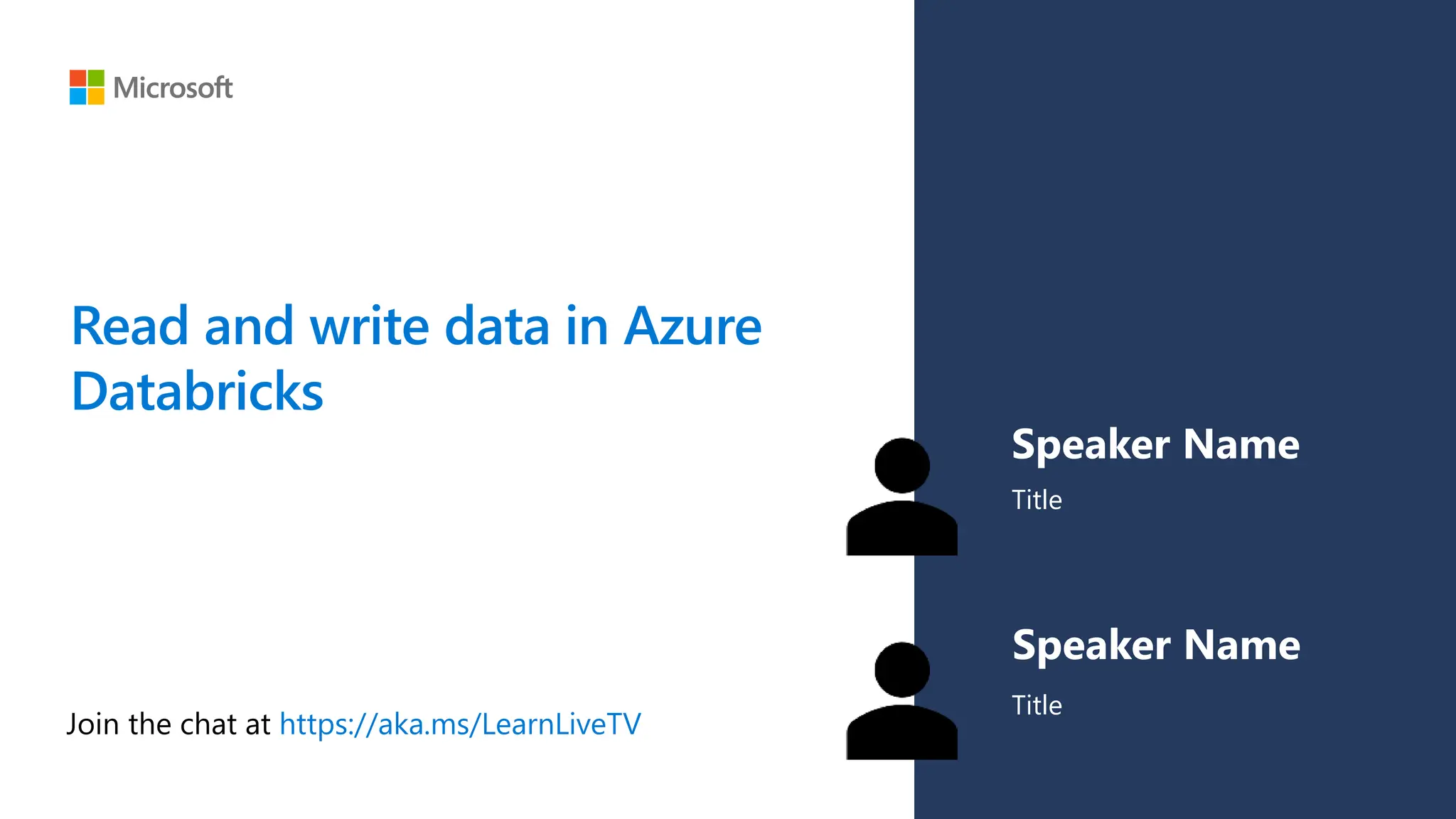 Microsoft

Read and write data in Azure Databricks

Join the chat at https://aka.ms/LearnLiveTV

Speaker Name

Title

Speaker Name

Title